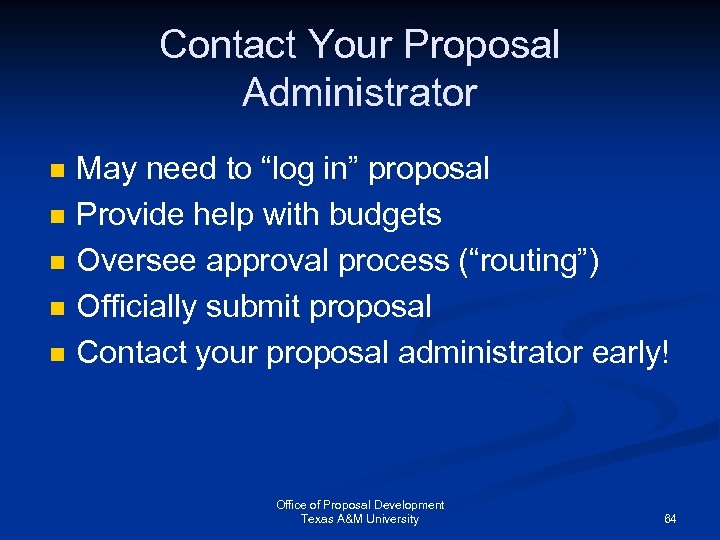 Contact Your Proposal Administrator

- May need to “log in” proposal
- Provide help with budgets
- Oversee approval process (“routing”)
- Officially submit proposal
- Contact your proposal administrator early!

Office of Proposal Development
Texas A&M University

64